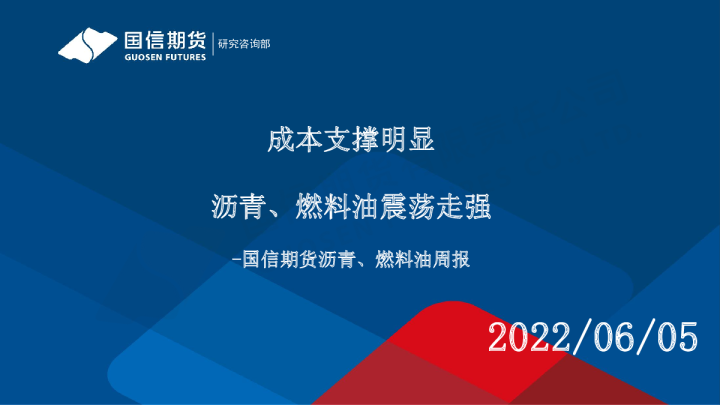 国信期货
GUOSEN FUTURES
研究咨询部

成本支撑明显

沥青、燃料油震荡走强

-国信期货沥青、燃料油周报

2022/06/05